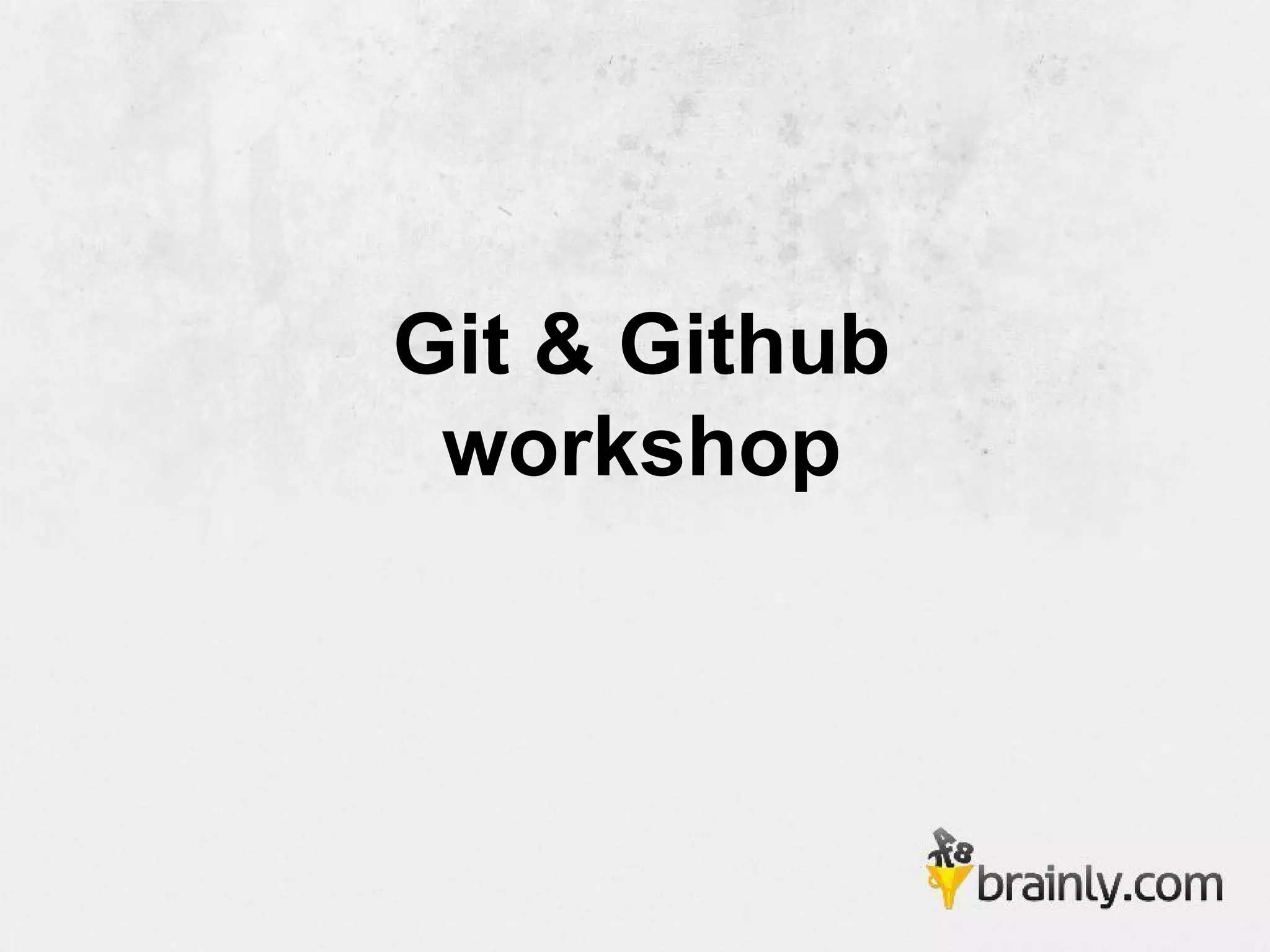 Git & Github workshop

brainly.com